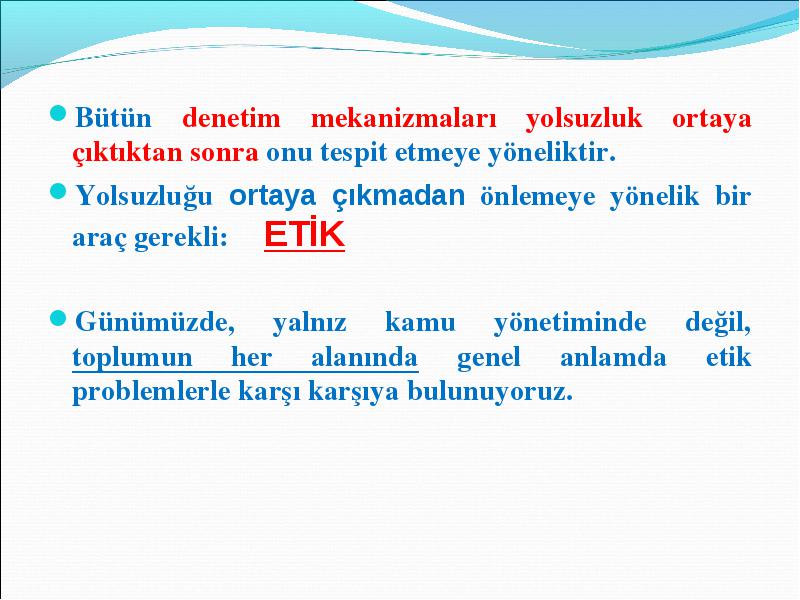 Bütün denetim mekanizmaları yolsuzluk ortaya çıktıktan sonra onu tespit etmeye yöneliktir.

Yolsuzluğu ortaya çıkmadan önlemeye yönelik bir araç gerekli: ETİK

Günümüzde, yalnız kamu yönetiminde değil, toplumun her alanında genel anlamda etik problemlerle karşı karşıya bulunuyoruz.